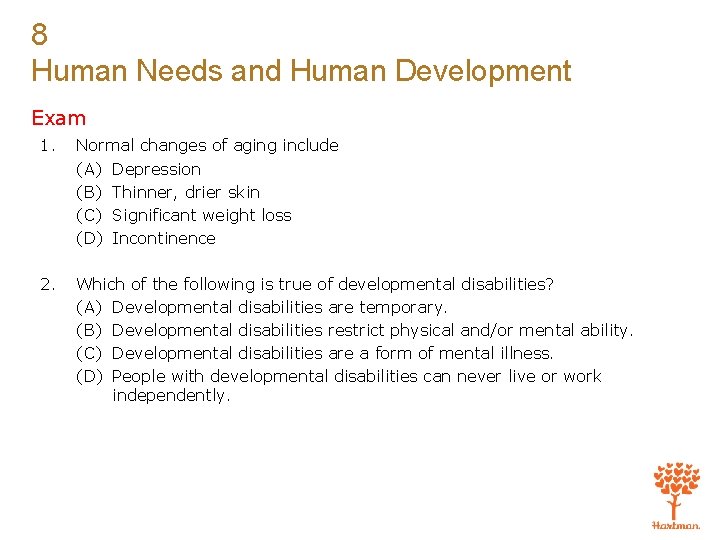 8
Human Needs and Human Development

Exam

1. Normal changes of aging include
(A) Depression
(B) Thinner, drier skin
(C) Significant weight loss
(D) Incontinence

2. Which of the following is true of developmental disabilities?
(A) Developmental disabilities are temporary.
(B) Developmental disabilities restrict physical and/or mental ability.
(C) Developmental disabilities are a form of mental illness.
(D) People with developmental disabilities can never live or work independently.

Hartman